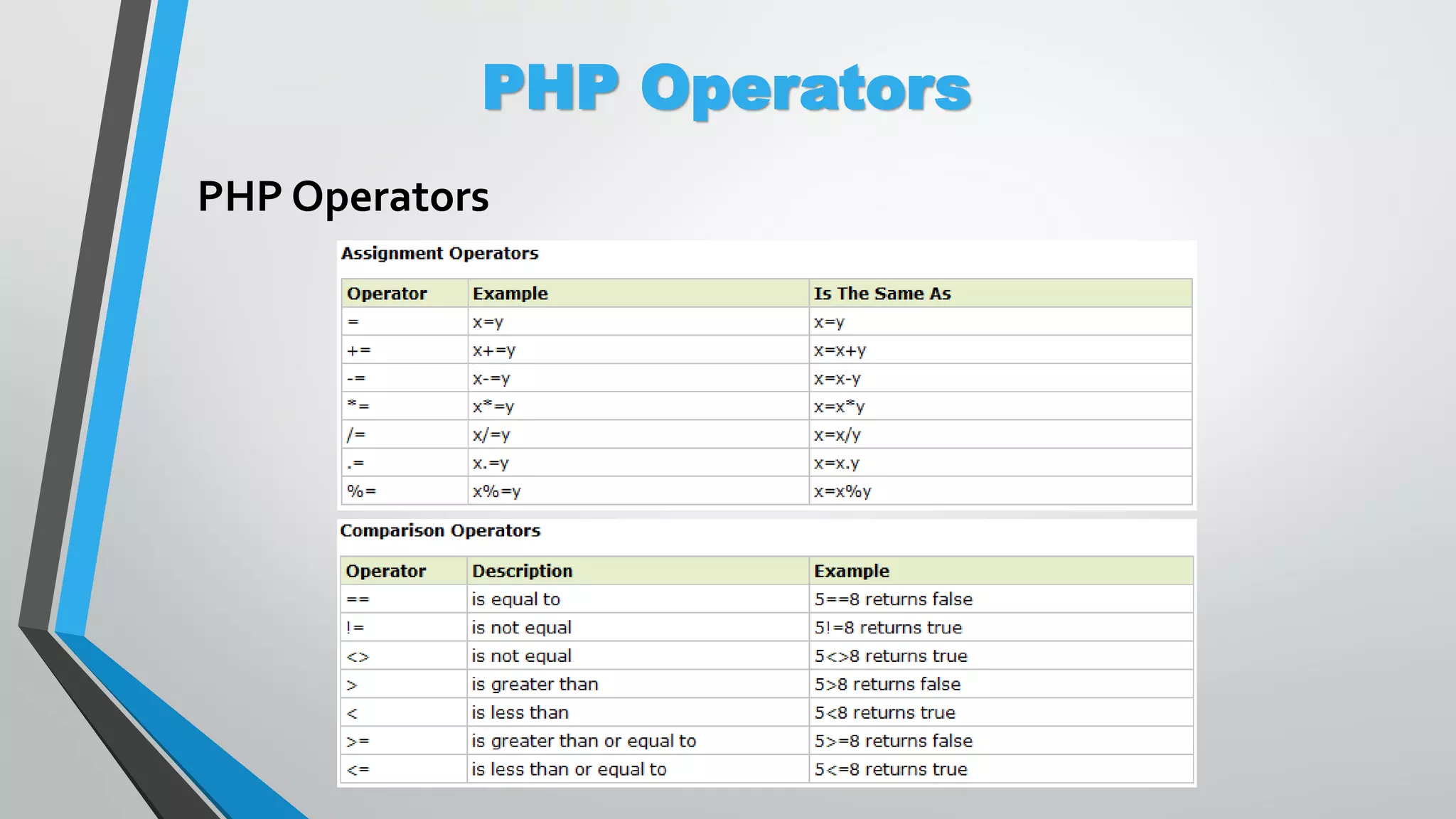 PHP Operators

PHP Operators

Assignment Operators

| Operator | Example | Is The Same As |
|---|---|---|
| = | x=y | x=y |
| += | x+=y | x=x+y |
| -= | x-=y | x=x-y |
| *= | x*=y | x=x*y |
| /= | x/=y | x=x/y |
| .= | x.=y | x=x.y |
| %= | x%=y | x=x%y |

Comparison Operators

| Operator | Description | Example |
|---|---|---|
| == | is equal to | 5==8 returns false |
| != | is not equal | 5!=8 returns true |
| <> | is not equal | 5<>8 returns true |
| > | is greater than | 5>8 returns false |
| < | is less than | 5<8 returns true |
| >= | is greater than or equal to | 5>=8 returns false |
| <= | is less than or equal to | 5<=8 returns true |